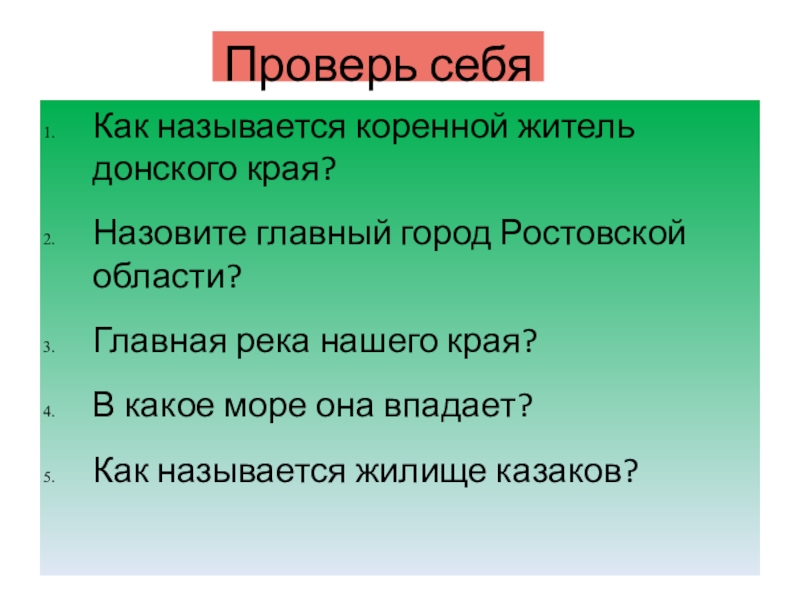 Проверь себя

1. Как называется коренной житель донского края?
2. Назовите главный город Ростовской области?
3. Главная река нашего края?
4. В какое море она впадает?
5. Как называется жилище казаков?